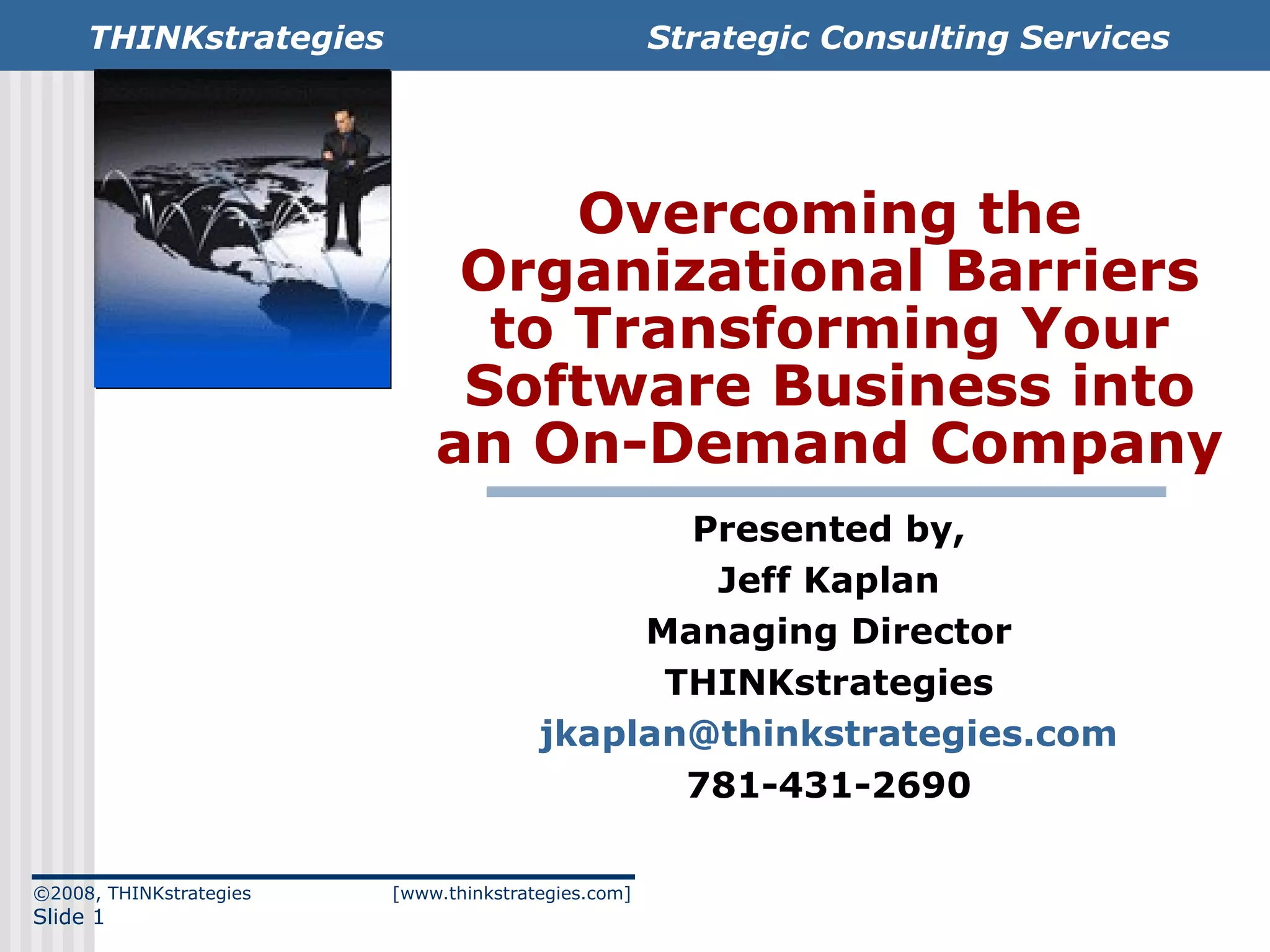 THINKstrategies

Strategic Consulting Services

Overcoming the Organizational Barriers to Transforming Your Software Business into an On-Demand Company

Presented by,
Jeff Kaplan
Managing Director
THINKstrategies
jkaplan@thinkstrategies.com
781-431-2690

©2008, THINKstrategies [www.thinkstrategies.com]
Slide 1